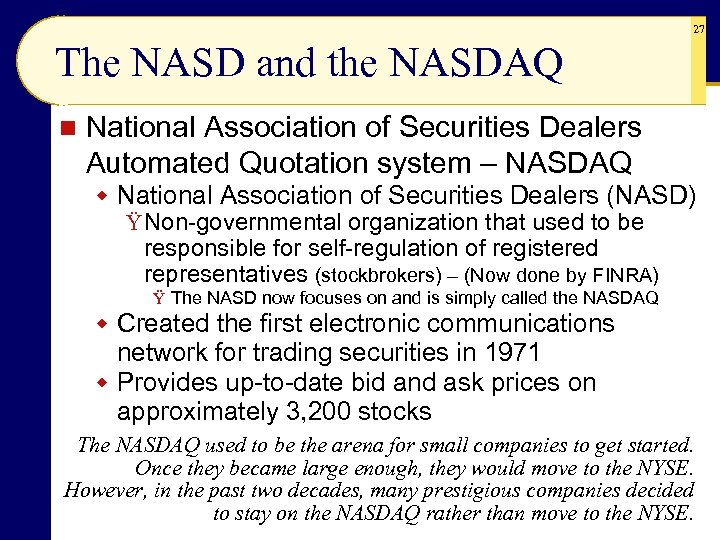 27

The NASD and the NASDAQ

National Association of Securities Dealers Automated Quotation system – NASDAQ

National Association of Securities Dealers (NASD)

Ÿ Non-governmental organization that used to be responsible for self-regulation of registered representatives (stockbrokers) – (Now done by FINRA)

Ÿ The NASD now focuses on and is simply called the NASDAQ

Created the first electronic communications network for trading securities in 1971

Provides up-to-date bid and ask prices on approximately 3,200 stocks

The NASDAQ used to be the arena for small companies to get started. Once they became large enough, they would move to the NYSE. However, in the past two decades, many prestigious companies decided to stay on the NASDAQ rather than move to the NYSE.